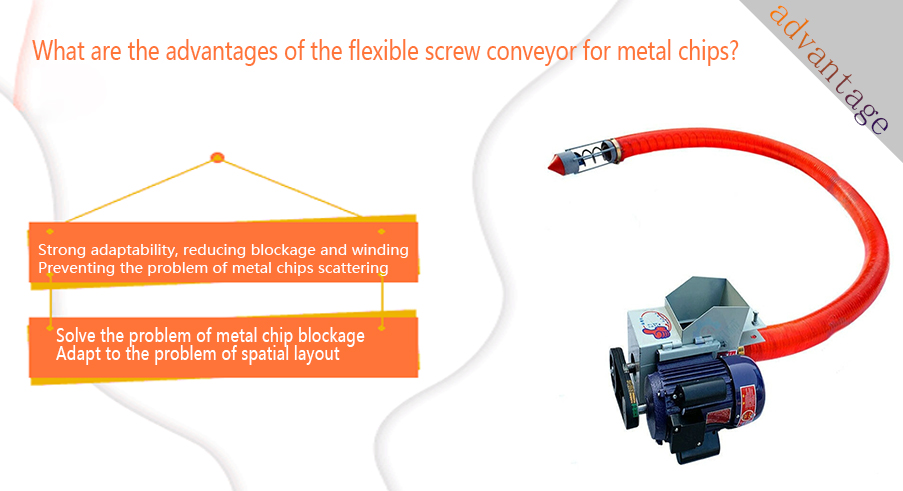 What are the advantages of the flexible screw conveyor for metal chips?

advantage

Strong adaptability, reducing blockage and winding
Preventing the problem of metal chips scattering

Solve the problem of metal chip blockage
Adapt to the problem of spatial layout